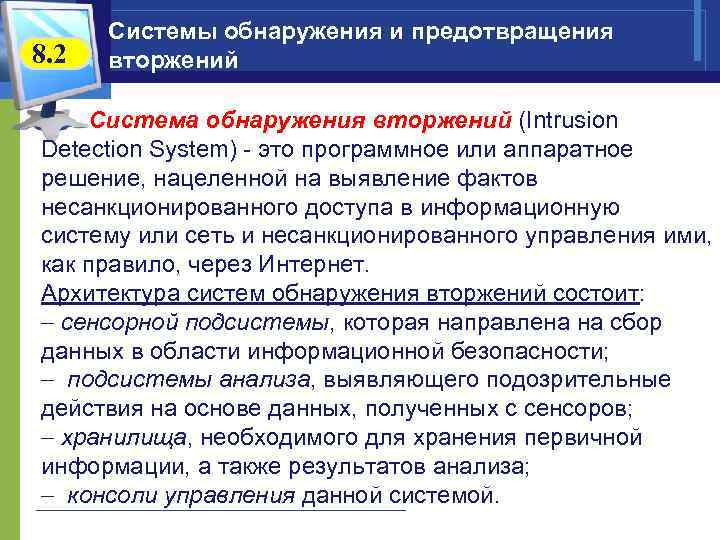 8.2

Системы обнаружения и предотвращения вторжений

Система обнаружения вторжений (Intrusion Detection System) - это программное или аппаратное решение, нацеленной на выявление фактов несанкционированного доступа в информационную систему или сеть и несанкционированного управления ими, как правило, через Интернет.

Архитектура систем обнаружения вторжений состоит:
– сенсорной подсистемы, которая направлена на сбор данных в области информационной безопасности;
– подсистемы анализа, выявляющего подозрительные действия на основе данных, полученных с сенсоров;
– хранилища, необходимого для хранения первичной информации, а также результатов анализа;
– консоли управления данной системой.